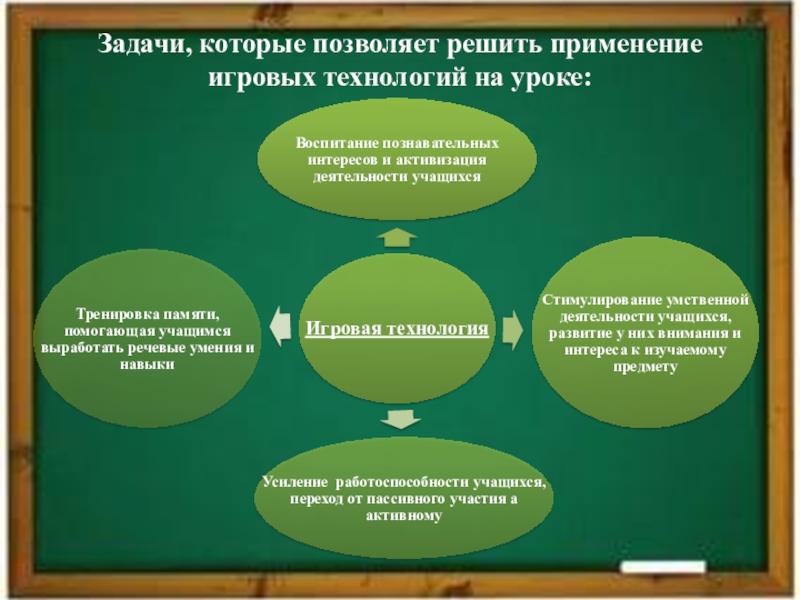 Задачи, которые позволяет решить применение игровых технологий на уроке:

Воспитание познавательных интересов и активизация деятельности учащихся

Тренировка памяти, помогающая учащимся выработать речевые умения и навыки

Игровая технология

Стимулирование умственной деятельности учащихся, развитие у них внимания и интереса к изучаемому предмету

Усиление работоспособности учащихся, переход от пассивного участия а активному